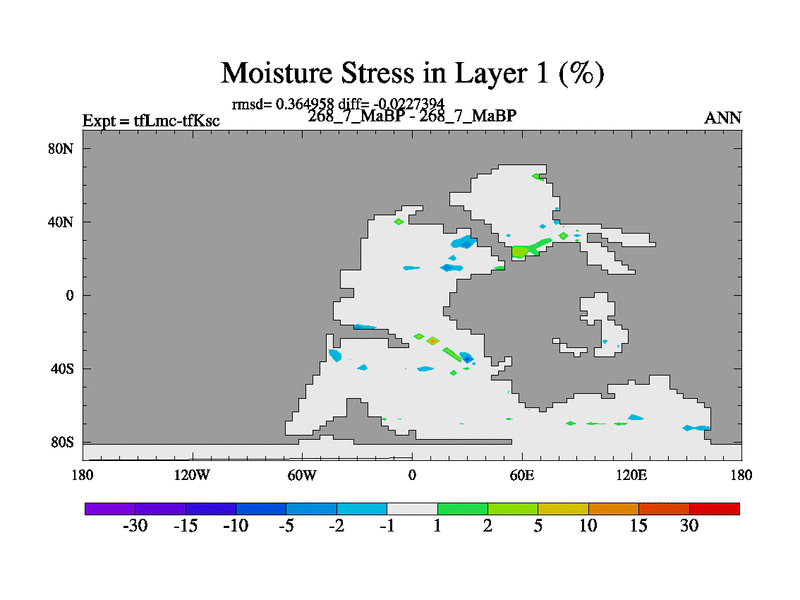 Moisture Stress in Layer 1 (%)

rmsd= 0.364958 diff= -0.0227394

Expt = tfLmc-tfKsc

268_7_MaBP - 268_7_MaBP

ANN

80N
40N
0
40S
80S

180
120W
60W
0
60E
120E
180

-30 -15 -10 -5 -2 -1 1 2 5 10 15 30